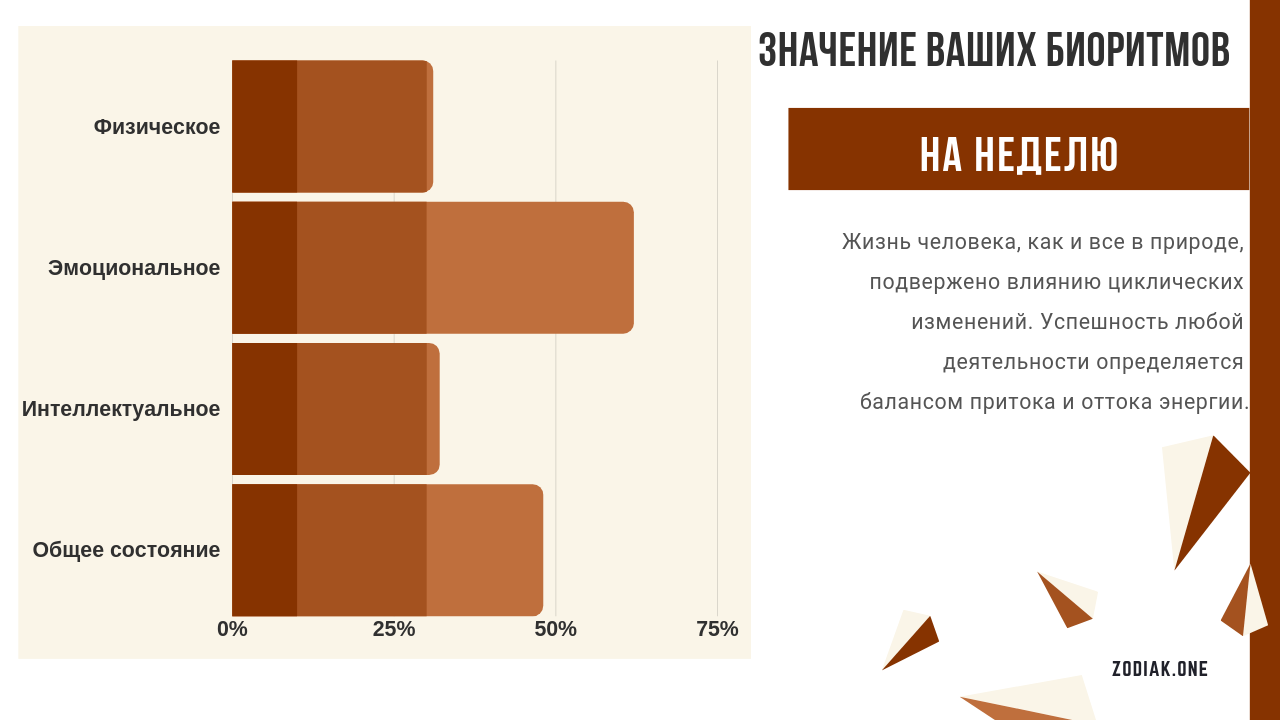 Физическое

Эмоциональное

Интеллектуальное

Общее состояние

0%
25%
50%
75%

ЗНАЧЕНИЕ ВАШИХ БИОРИТМОВ

НА НЕДЕЛЮ

Жизнь человека, как и все в природе, подвержено влиянию циклических изменений. Успешность любой деятельности определяется балансом притока и оттока энергии.

ZODIAK.ONE